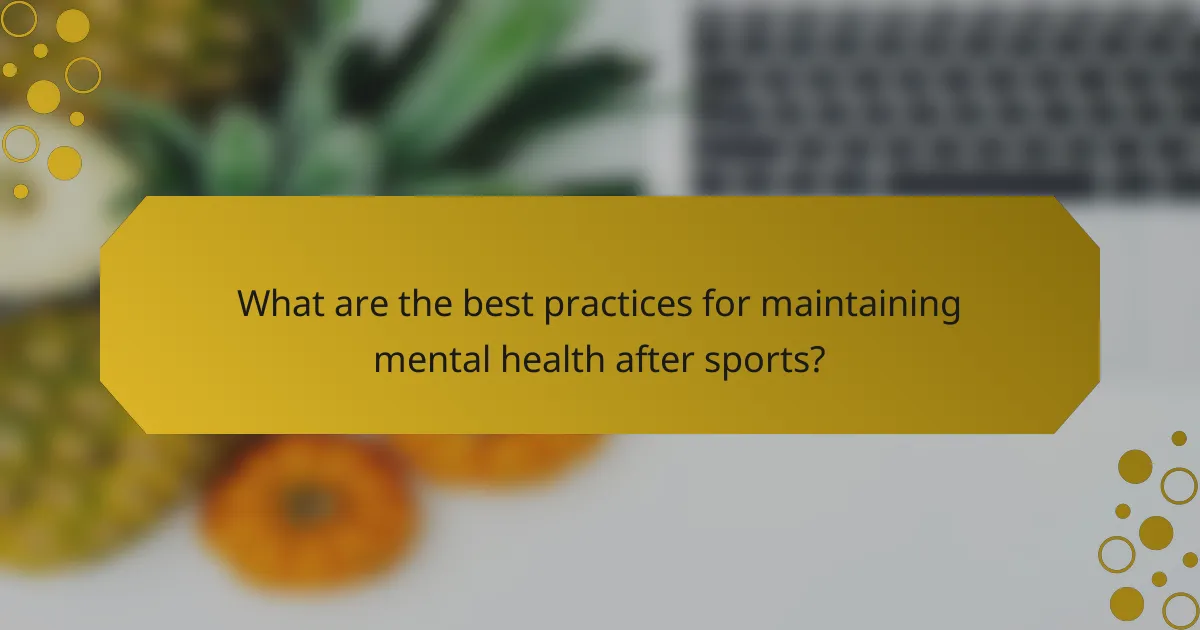 What are the best practices for maintaining mental health after sports?